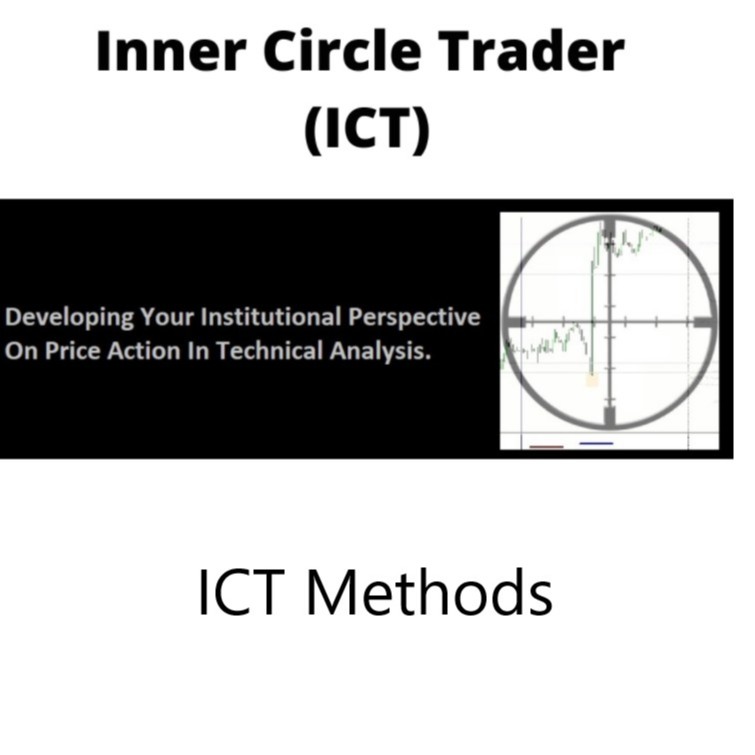 Inner Circle Trader
(ICT)

Developing Your Institutional Perspective On Price Action In Technical Analysis.

ICT Methods